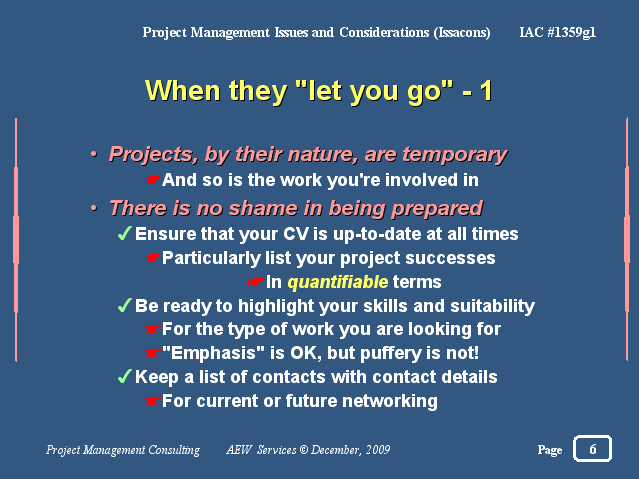 Project Management Issues and Considerations (Issacons) IAC #1359g1

When they "let you go" - 1

• Projects, by their nature, are temporary
☛And so is the work you're involved in
• There is no shame in being prepared
✓Ensure that your CV is up-to-date at all times
☛Particularly list your project successes
☛In quantifiable terms
✓Be ready to highlight your skills and suitability
☛For the type of work you are looking for
☛"Emphasis" is OK, but puffery is not!
✓Keep a list of contacts with contact details
☛For current or future networking

Project Management Consulting AEW Services © December, 2009 Page 6